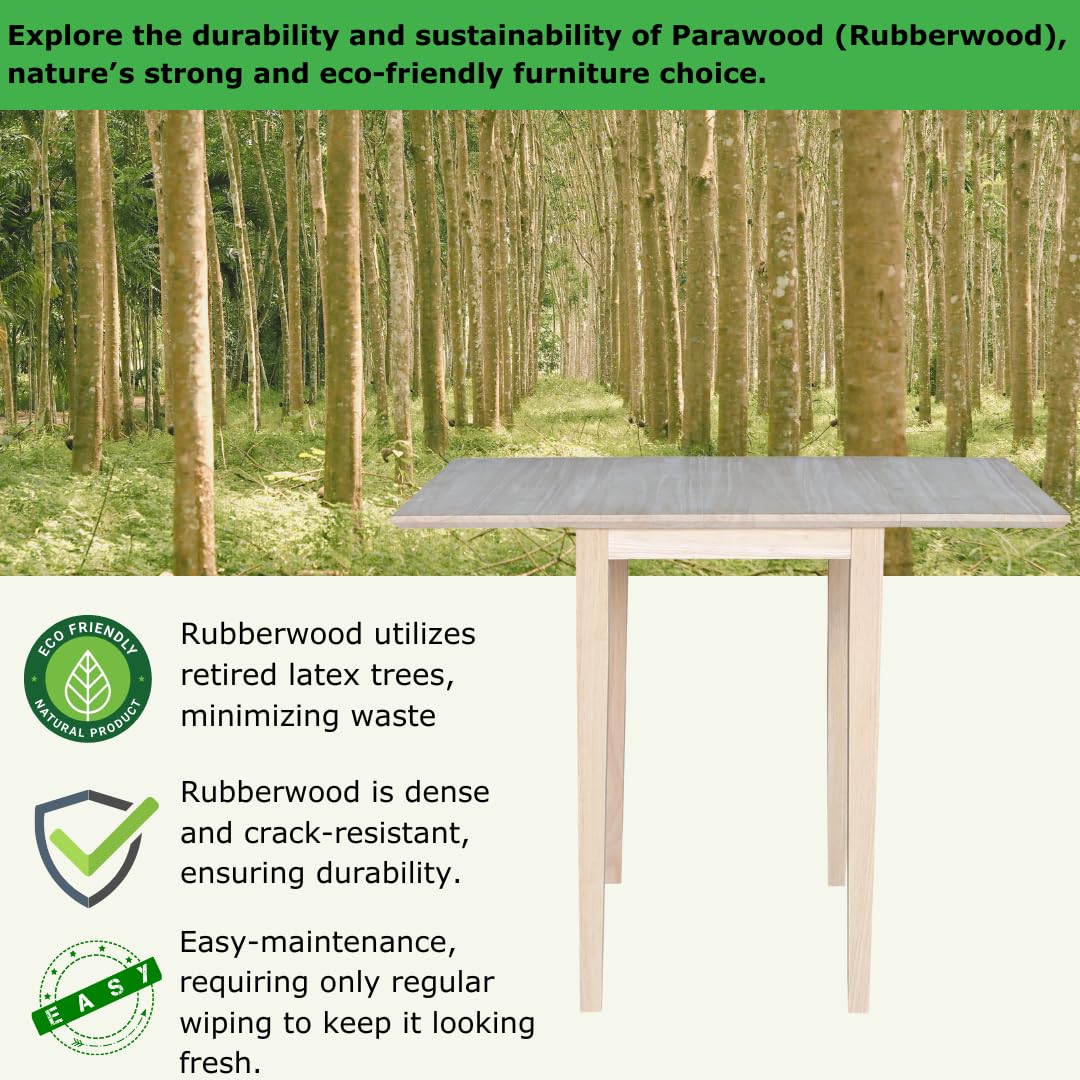 Explore the durability and sustainability of Parawood (Rubberwood), nature's strong and eco-friendly furniture choice.

ECO FRIENDLY
NATURAL PRODUCT

Rubberwood utilizes retired latex trees, minimizing waste

Rubberwood is dense and crack-resistant, ensuring durability.

EASY

Easy-maintenance, requiring only regular wiping to keep it looking fresh.